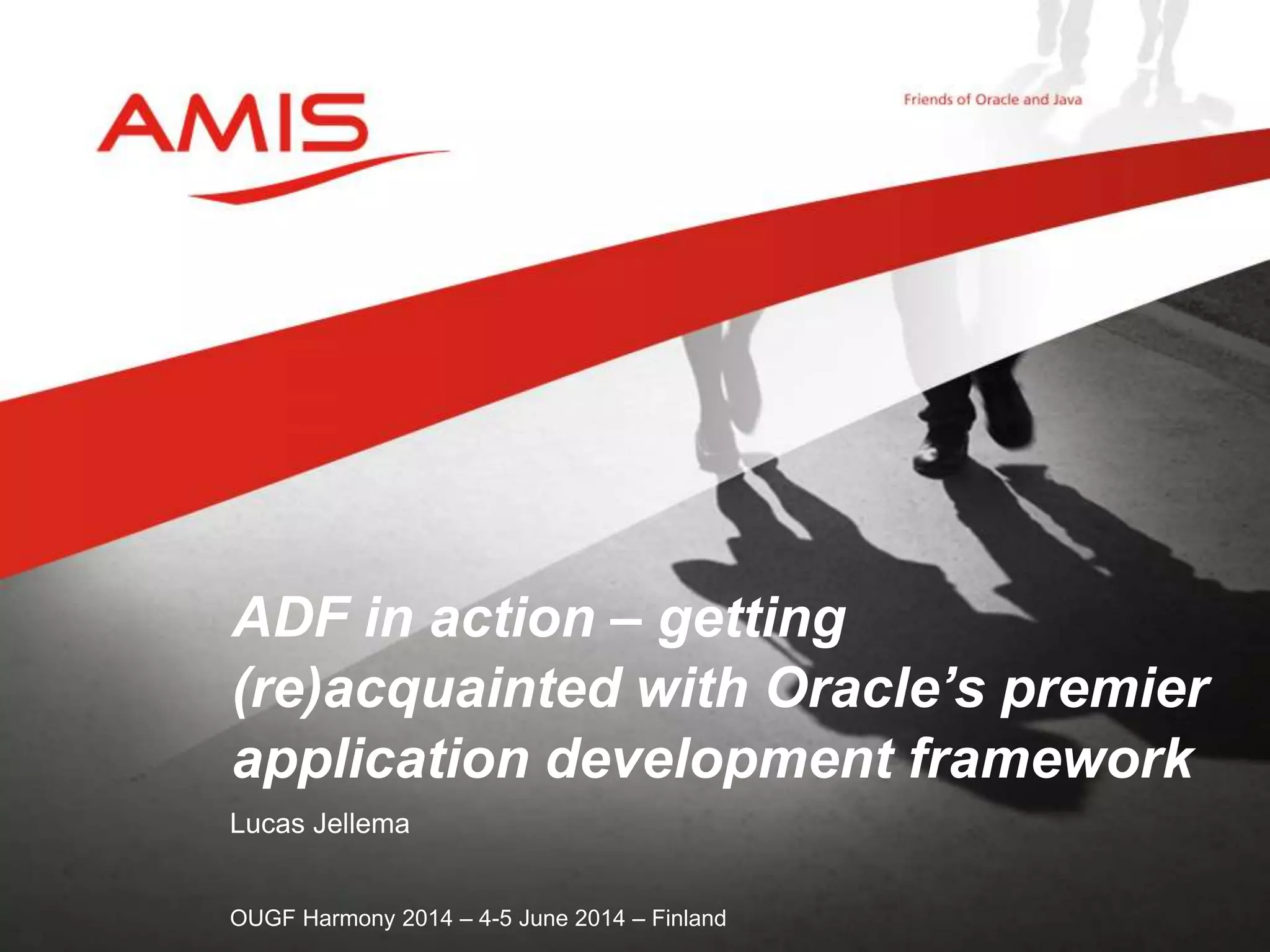 AMIS

Friends of Oracle and Java

ADF in action – getting (re)acquainted with Oracle’s premier application development framework

Lucas Jellema

OUGF Harmony 2014 – 4-5 June 2014 – Finland